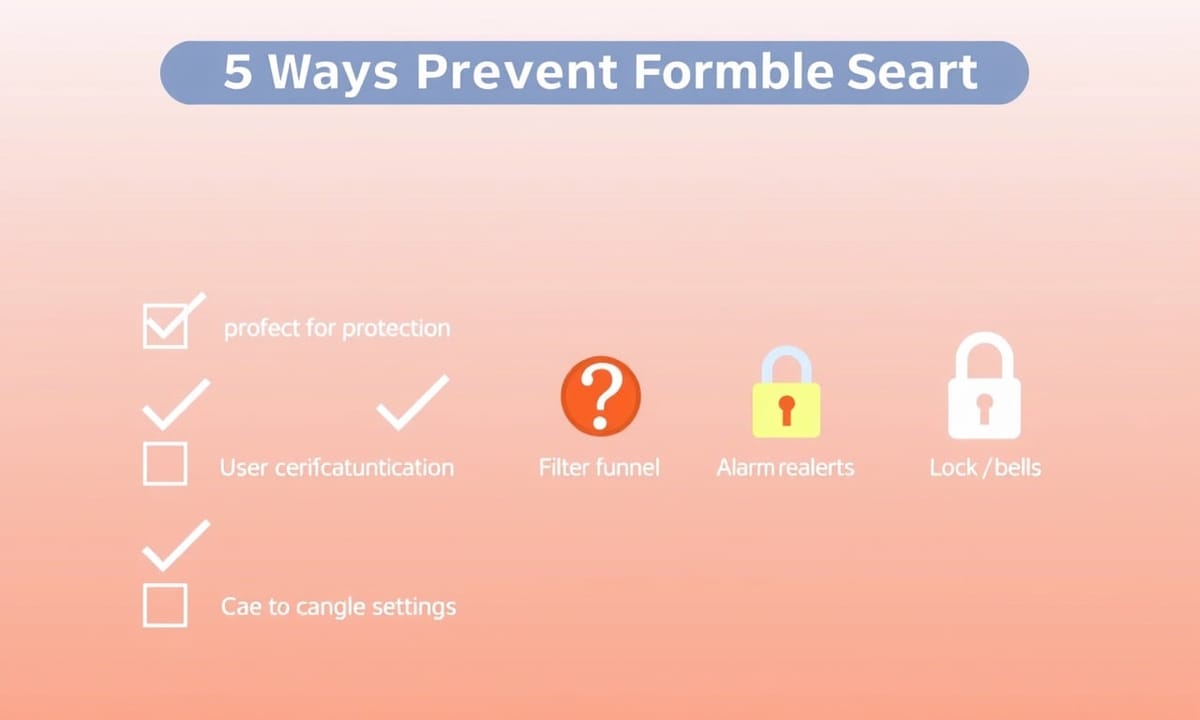 5 Ways Prevent Formble Seart

profect for protection

User cerifcatuntication

Filter funnel

Alarm realerts

Lock /bells

Cae to cangle settings